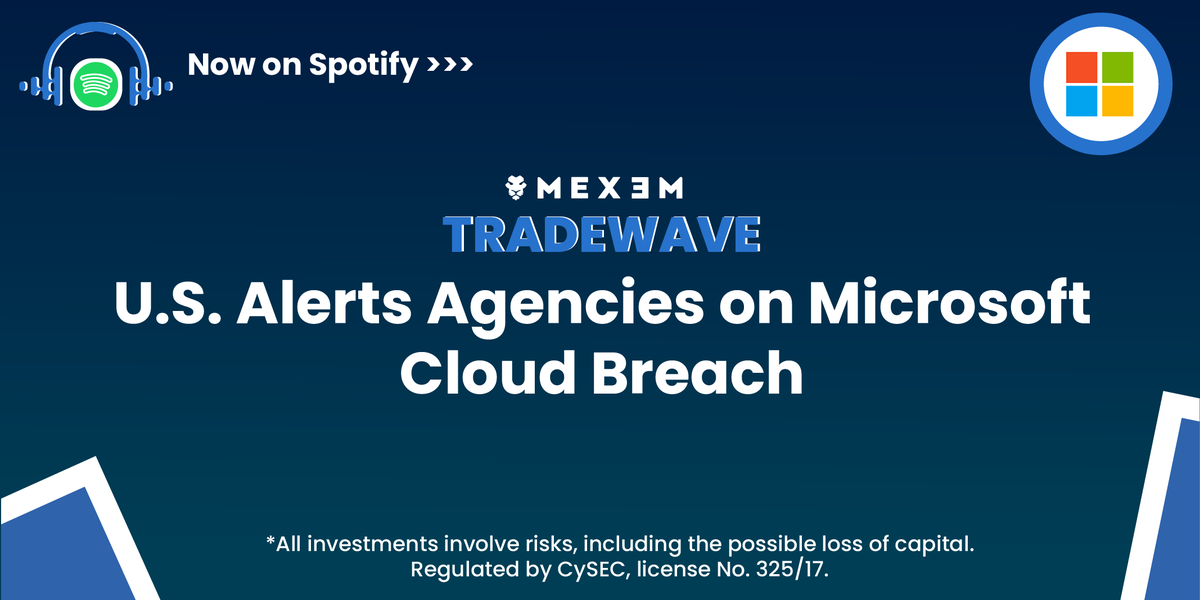 Now on Spotify >>>

MEXEM

TRADEWAVE

U.S. Alerts Agencies on Microsoft Cloud Breach

*All investments involve risks, including the possible loss of capital. Regulated by CySEC, license No. 325/17.